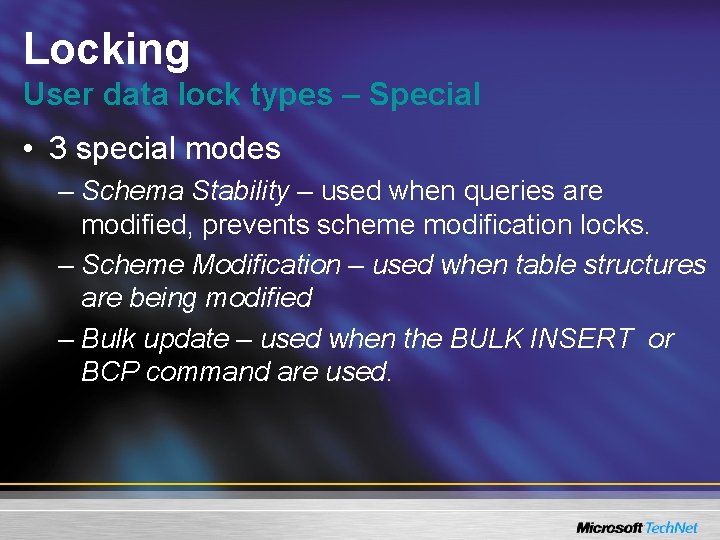 Locking
User data lock types – Special

• 3 special modes
– Schema Stability – used when queries are modified, prevents scheme modification locks.
– Scheme Modification – used when table structures are being modified
– Bulk update – used when the BULK INSERT or BCP command are used.

Microsoft TechNet